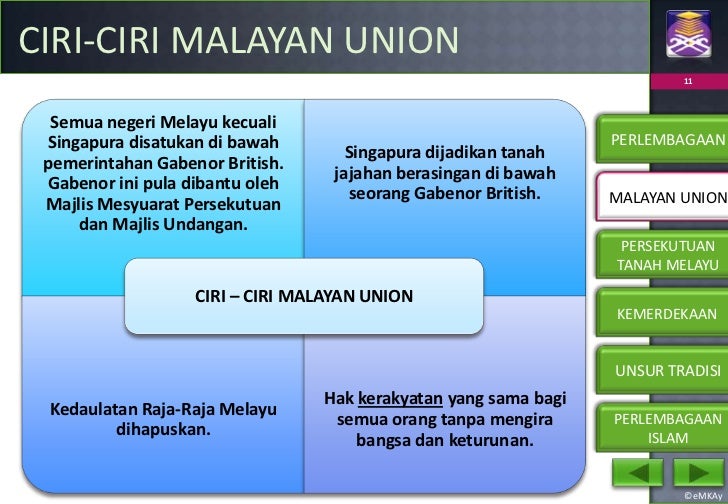 CIRI-CIRI MALAYAN UNION

11

Semua negeri Melayu kecuali Singapura disatukan di bawah pemerintahan Gabenor British. Gabenor ini pula dibantu oleh Majlis Mesyuarat Persekutuan dan Majlis Undangan.

Singapura dijadikan tanah jajahan berasingan di bawah seorang Gabenor British.

CIRI – CIRI MALAYAN UNION

Kedaulatan Raja-Raja Melayu dihapuskan.

Hak kerakyatan yang sama bagi semua orang tanpa mengira bangsa dan keturunan.

PERLEMBAGAAN

MALAYAN UNION

PERSEKUTUAN TANAH MELAYU

KEMERDEKAAN

UNSUR TRADISI

PERLEMBAGAAN ISLAM

©eMKAy